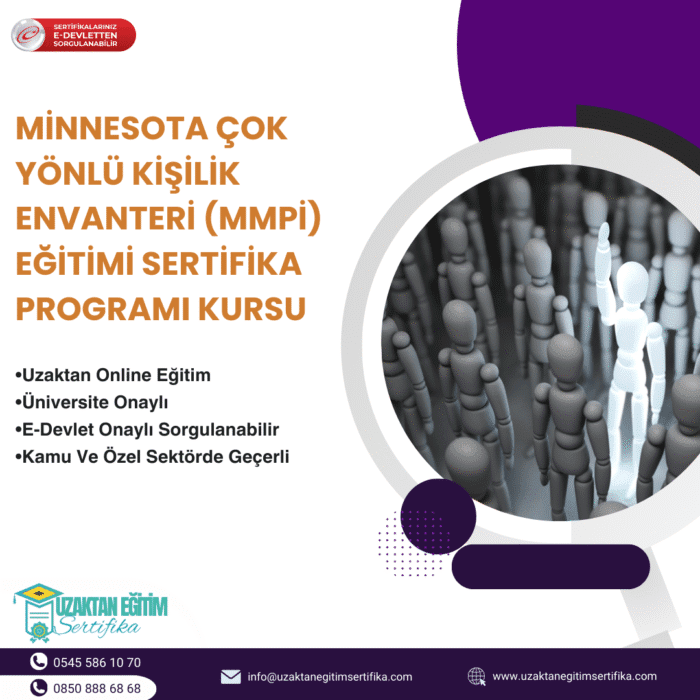 SERTİFİKALARINIZ
E-DEVLETTEN
SORGULANABİLİR

MİNNESOTA ÇOK YÖNLÜ KİŞİLİK ENVANTERİ (MMPİ) EĞİTİMİ SERTİFİKA PROGRAMI KURSU

•Uzaktan Online Eğitim
•Üniversite Onaylı
•E-Devlet Onaylı Sorgulanabilir
•Kamu Ve Özel Sektörde Geçerli

UZAKTAN EĞİTİM
Sertifika

0545 586 10 70
0850 888 68 68
info@uzaktanegitimsertifika.com
www.uzaktanegitimsertifika.com